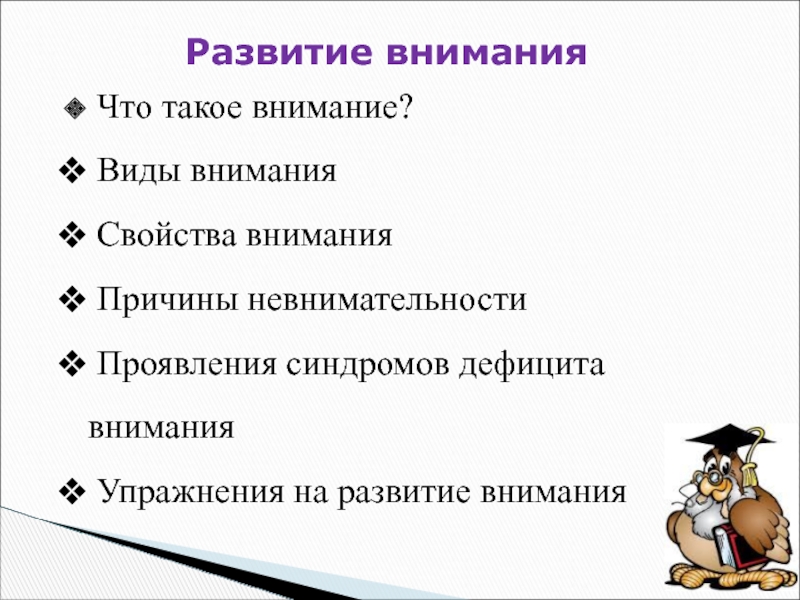 Развитие внимания

❖ Что такое внимание?

❖ Виды внимания

❖ Свойства внимания

❖ Причины невнимательности

❖ Проявления синдромов дефицита внимания

❖ Упражнения на развитие внимания